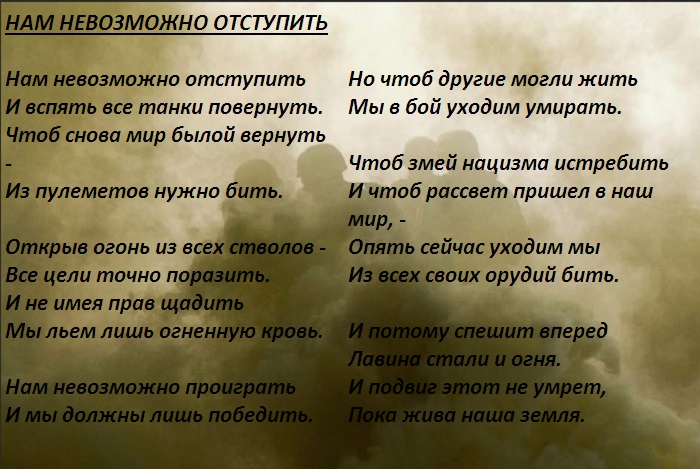 НАМ НЕВОЗМОЖНО ОТСТУПИТЬ

Нам невозможно отступить
И вспять все танки повернуть.
Чтоб снова мир былой вернуть
-
Из пулеметов нужно бить.

Открыв огонь из всех стволов -
Все цели точно поразить.
И не имея прав щадить
Мы льем лишь огненную кровь.

Нам невозможно проиграть
И мы должны лишь победить.

Но чтоб другие могли жить
Мы в бой уходим умирать.

Чтоб змей нацизма истребить
И чтоб рассвет пришел в наш мир, -
Опять сейчас уходим мы
Из всех своих орудий бить.

И потому спешит вперед
Лавина стали и огня.
И подвиг этот не умрет,
Пока жива наша земля.